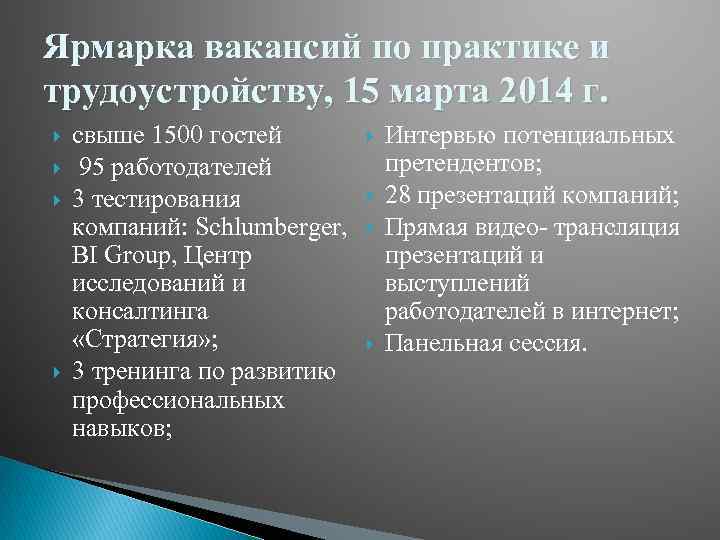 Ярмарка вакансий по практике и трудоустройству, 15 марта 2014 г.

свыше 1500 гостей
95 работодателей
3 тестирования компаний: Schlumberger, BI Group, Центр исследований и консалтинга «Стратегия»;
3 тренинга по развитию профессиональных навыков;

Интервью потенциальных претендентов;
28 презентаций компаний;
Прямая видео- трансляция презентаций и выступлений работодателей в интернет;
Панельная сессия.